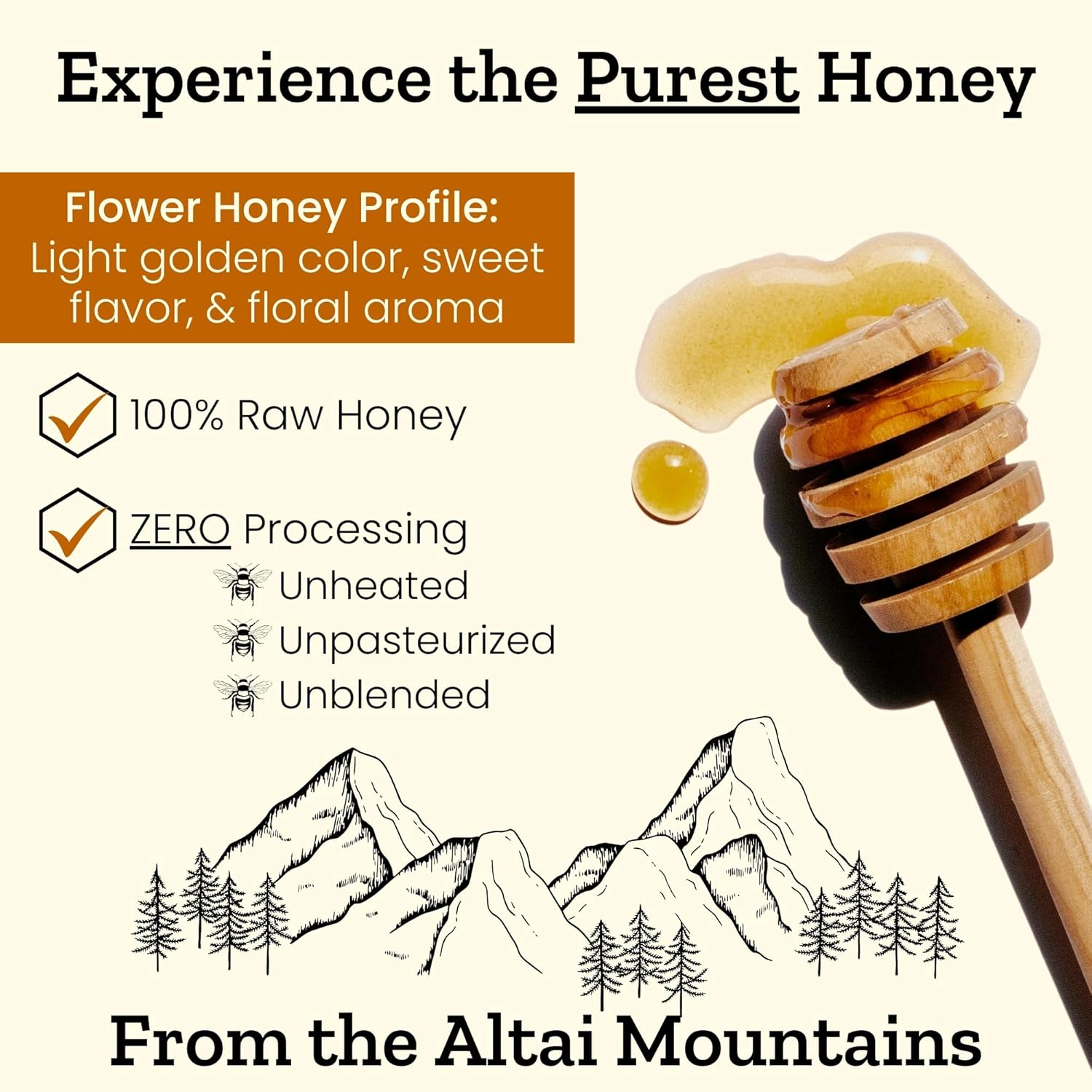 Experience the Purest Honey

Flower Honey Profile:
Light golden color, sweet flavor, & floral aroma

100% Raw Honey

ZERO Processing

Unheated

Unpasteurized

Unblended

From the Altai Mountains